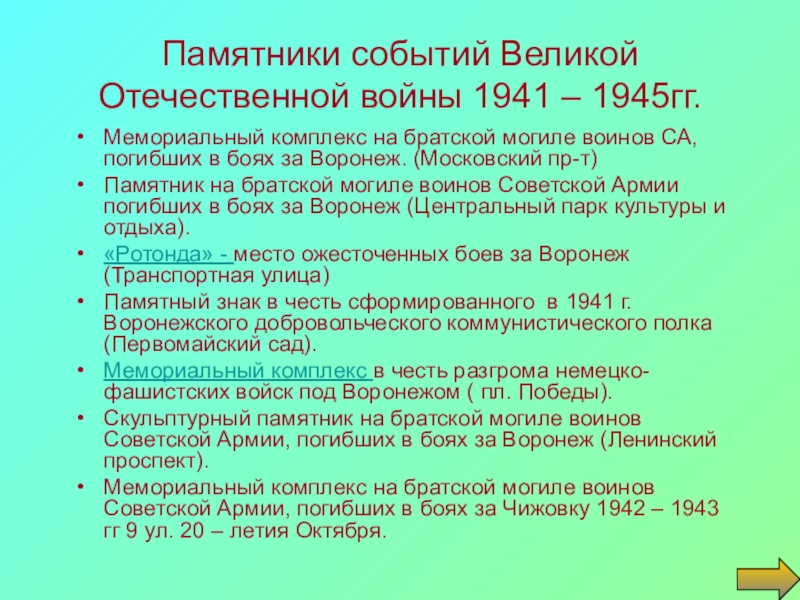 Памятники событий Великой Отечественной войны 1941 – 1945гг.

• Мемориальный комплекс на братской могиле воинов СА, погибших в боях за Воронеж. (Московский пр-т)
• Памятник на братской могиле воинов Советской Армии погибших в боях за Воронеж (Центральный парк культуры и отдыха).
• «Ротонда» - место ожесточенных боев за Воронеж (Транспортная улица)
• Памятный знак в честь сформированного в 1941 г. Воронежского добровольческого коммунистического полка (Первомайский сад).
• Мемориальный комплекс в честь разгрома немецко-фашистских войск под Воронежом ( пл. Победы).
• Скульптурный памятник на братской могиле воинов Советской Армии, погибших в боях за Воронеж (Ленинский проспект).
• Мемориальный комплекс на братской могиле воинов Советской Армии, погибших в боях за Чижовку 1942 – 1943 гг 9 ул. 20 – летия Октября.